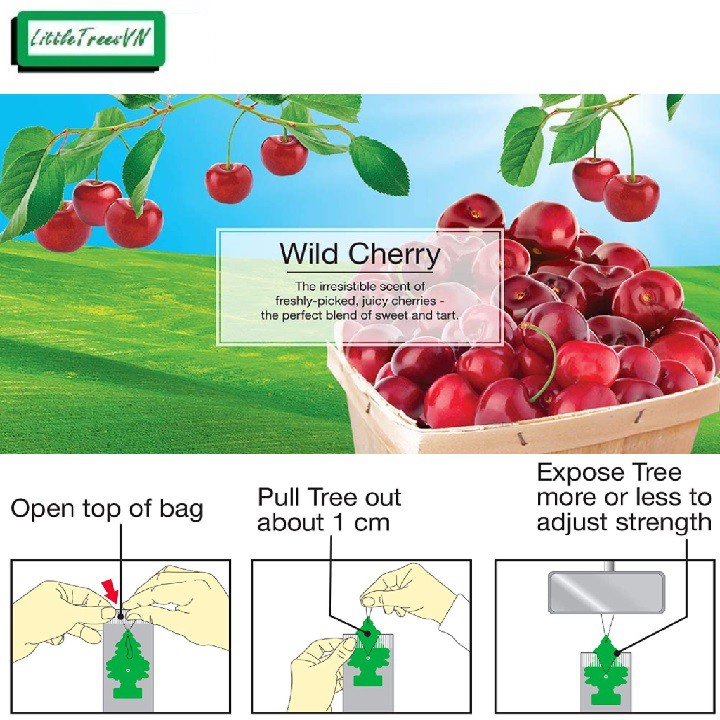 LittleTreesVN

Wild Cherry

The irresistible scent of freshly-picked, juicy cherries - the perfect blend of sweet and tart.

Open top of bag

Pull Tree out about 1 cm

Expose Tree more or less to adjust strength